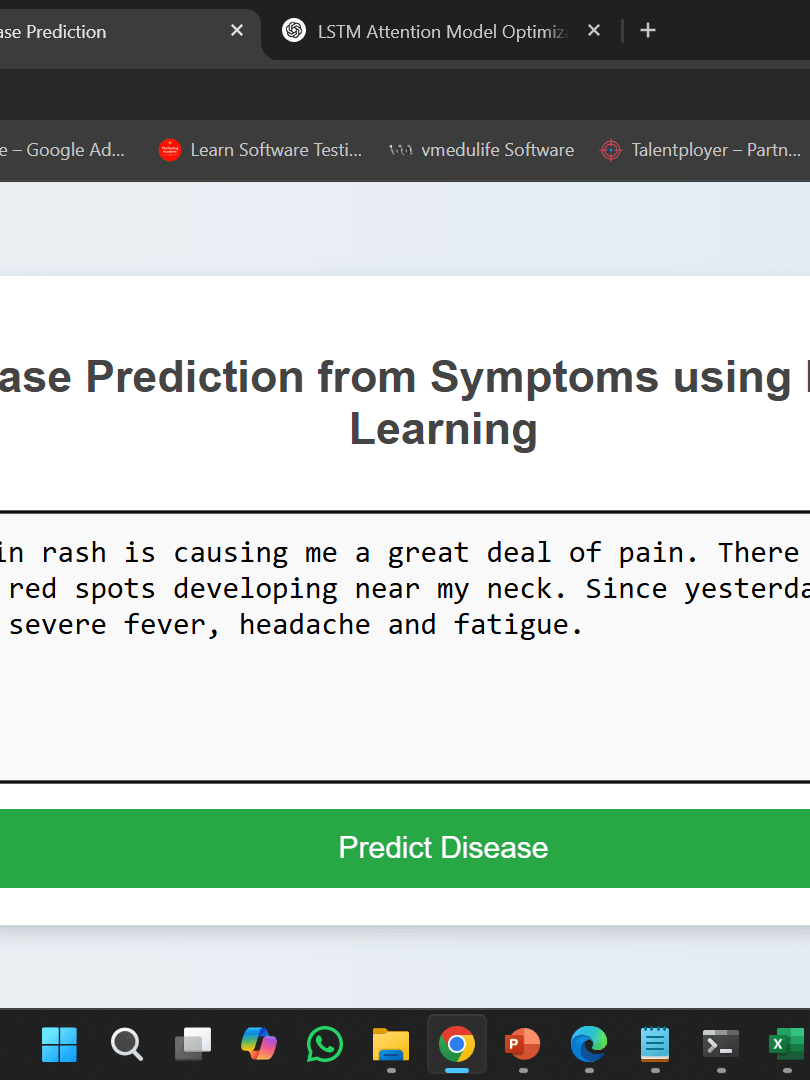 ase Prediction
LSTM Attention Model Optimiz
e – Google Ad...
Learn Software Testi...
vmedulife Software
Talentployer – Partn...

ase Prediction from Symptoms using
Learning

in rash is causing me a great deal of pain. There
red spots developing near my neck. Since yesterda
severe fever, headache and fatigue.

Predict Disease